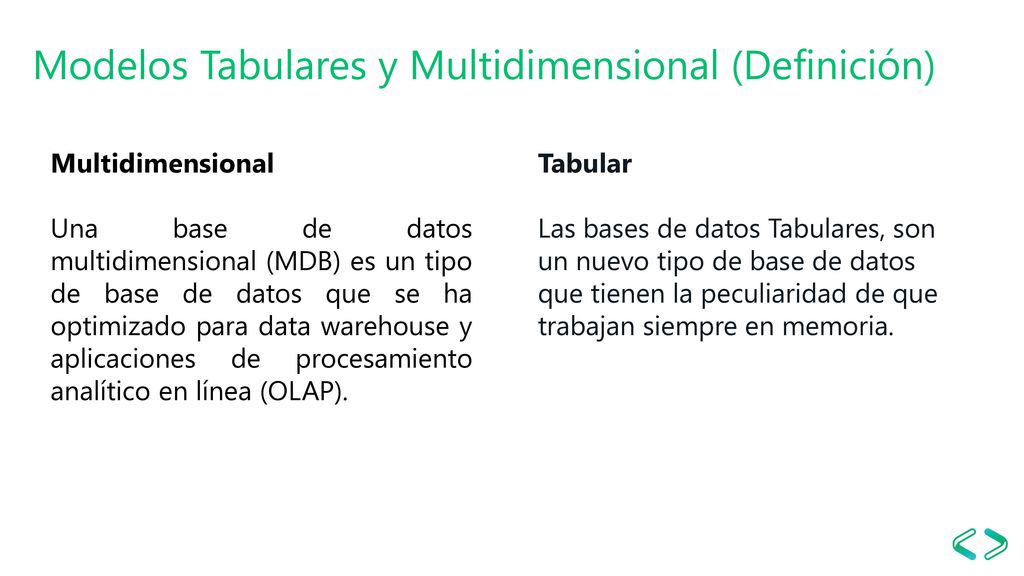 Modelos Tabulares y Multidimensional (Definición)

Multidimensional

Una base de datos multidimensional (MDB) es un tipo de base de datos que se ha optimizado para data warehouse y aplicaciones de procesamiento analítico en línea (OLAP).

Tabular

Las bases de datos Tabulares, son un nuevo tipo de base de datos que tienen la peculiaridad de que trabajan siempre en memoria.